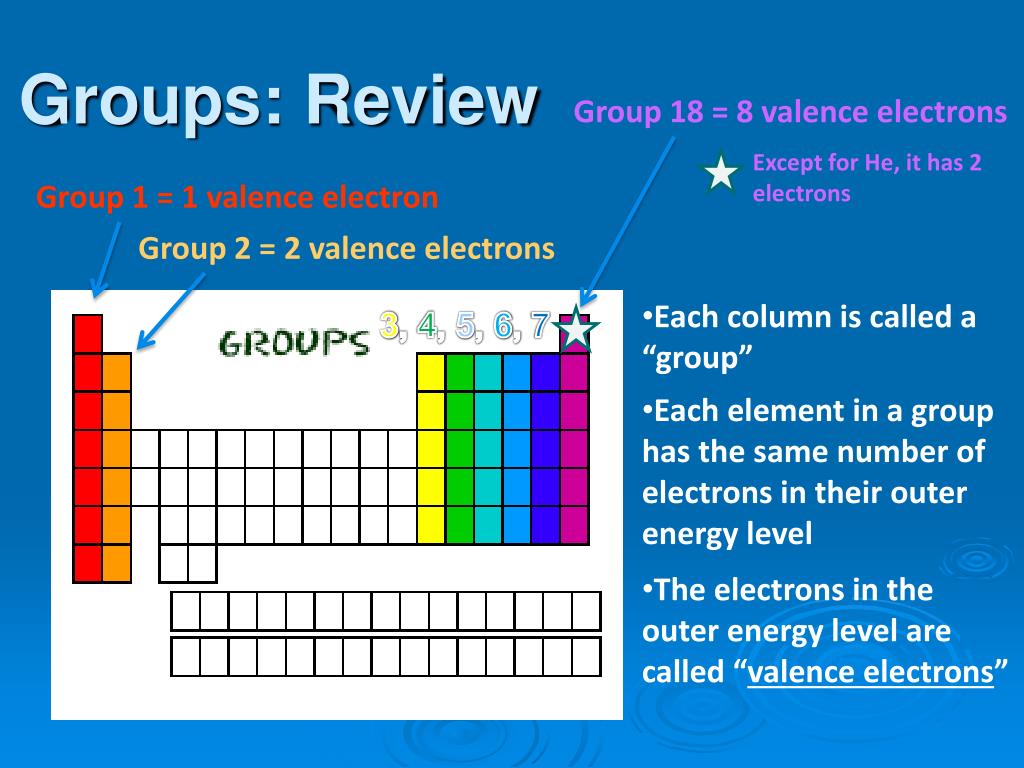 Groups: Review

Group 18 = 8 valence electrons

Except for He, it has 2 electrons

Group 1 = 1 valence electron

Group 2 = 2 valence electrons

GROUPS 3, 4, 5, 6, 7

•Each column is called a "group"

•Each element in a group has the same number of electrons in their outer energy level

•The electrons in the outer energy level are called "valence electrons"